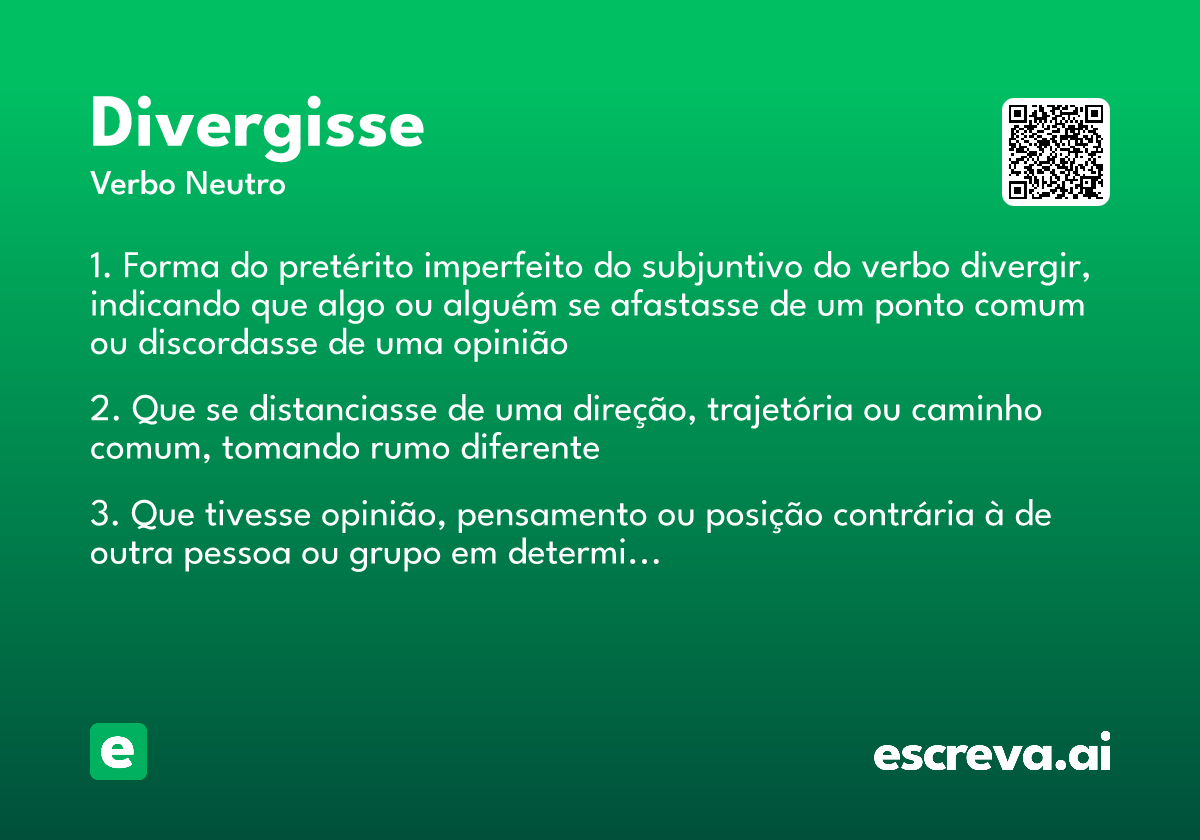 Divergisse
Verbo Neutro

1. Forma do pretérito imperfeito do subjuntivo do verbo divergir, indicando que algo ou alguém se afastasse de um ponto comum ou discordasse de uma opinião

2. Que se distanciasse de uma direção, trajetória ou caminho comum, tomando rumo diferente

3. Que tivesse opinião, pensamento ou posição contrária à de outra pessoa ou grupo em determi…

e

escreva.ai